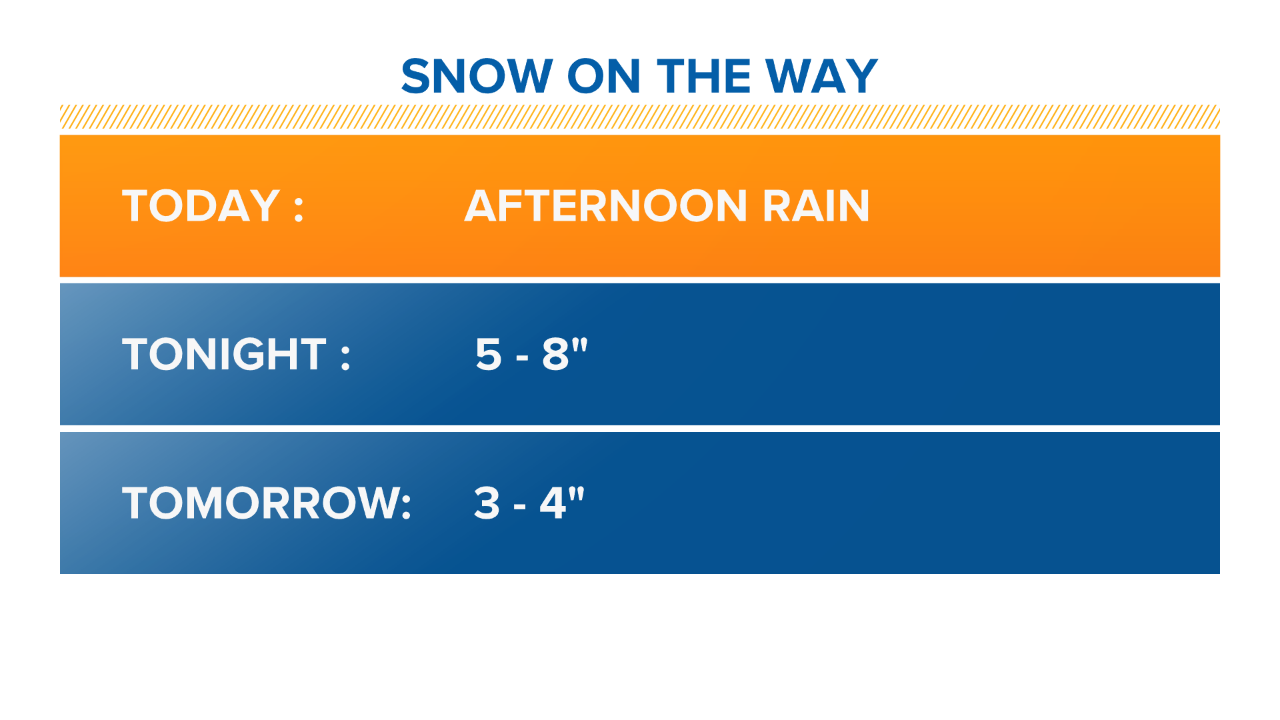 SNOW ON THE WAY

TODAY : AFTERNOON RAIN

TONIGHT : 5 - 8"

TOMORROW: 3 - 4"